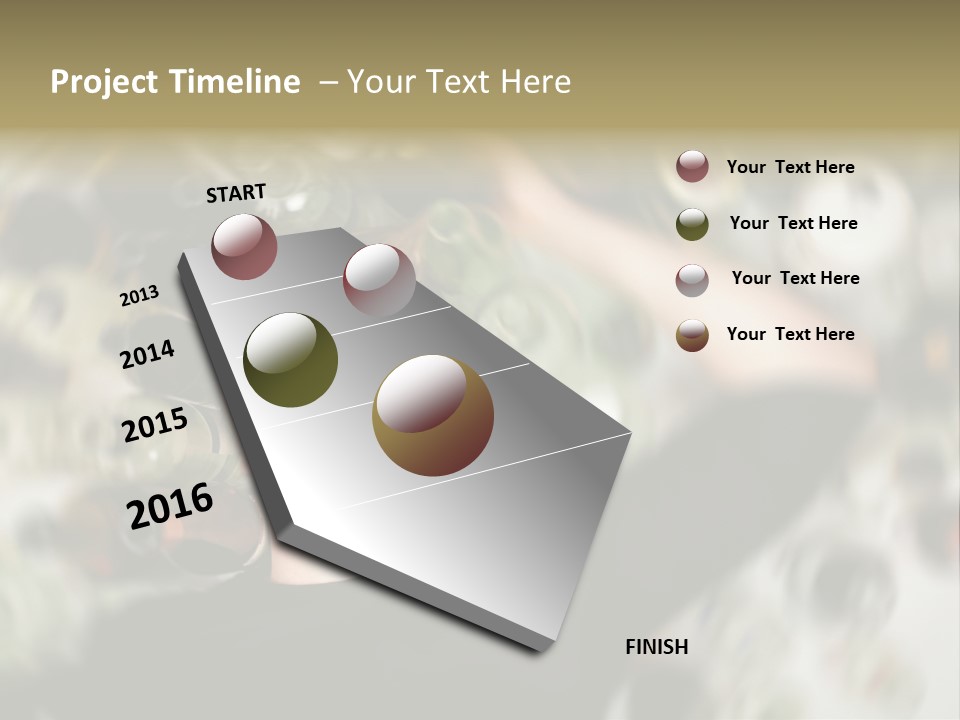 Project Timeline – Your Text Here

START

2013

2014

2015

2016

FINISH

Your Text Here

Your Text Here

Your Text Here

Your Text Here